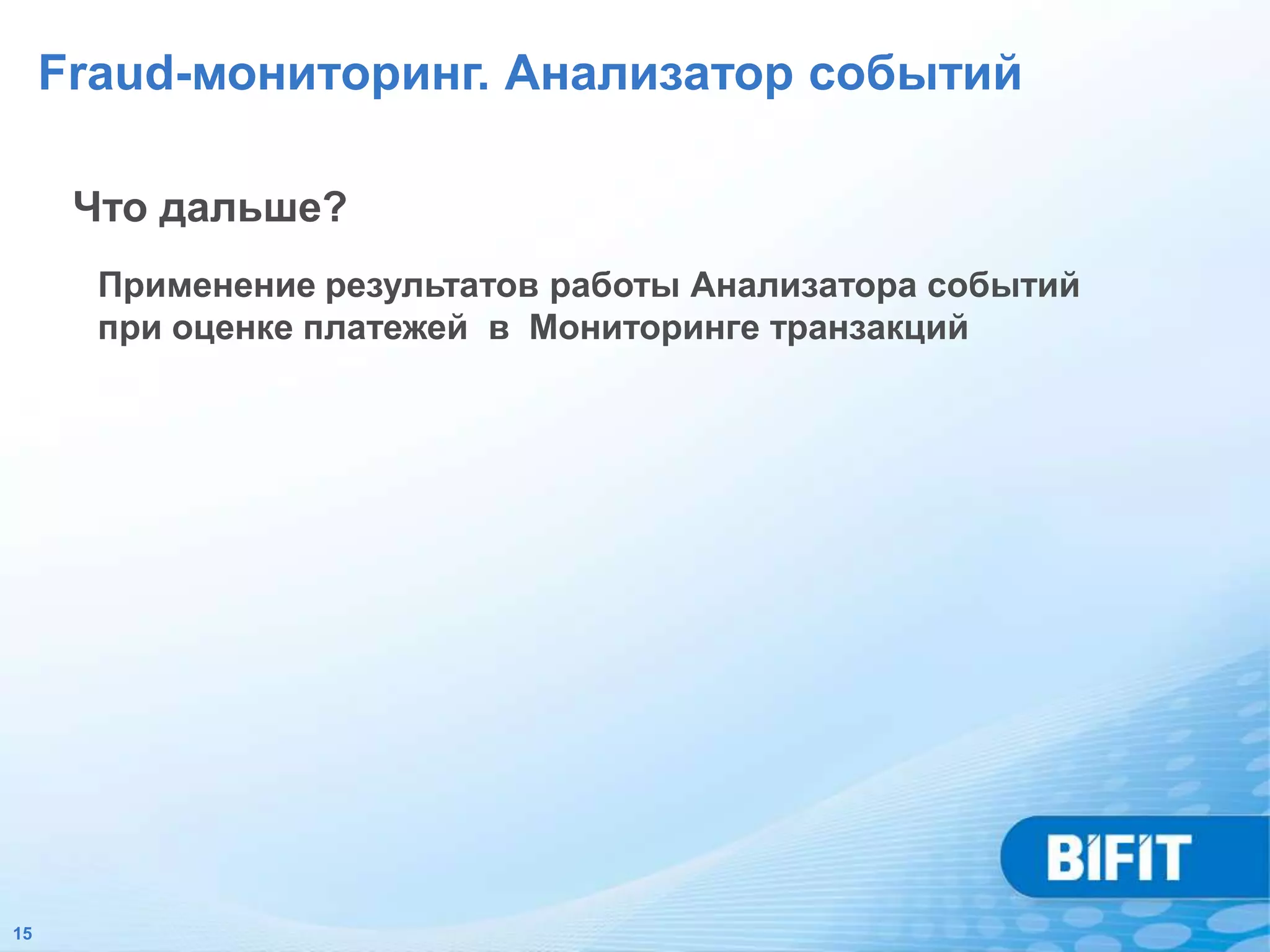 Fraud-мониторинг. Анализатор событий

Что дальше?

Применение результатов работы Анализатора событий при оценке платежей в Мониторинге транзакций

BIFIT

15